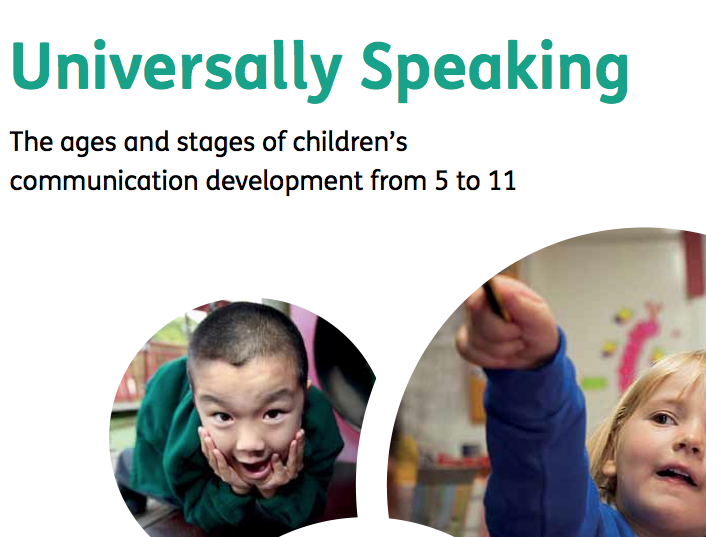 Universally Speaking

The ages and stages of children's communication development from 5 to 11